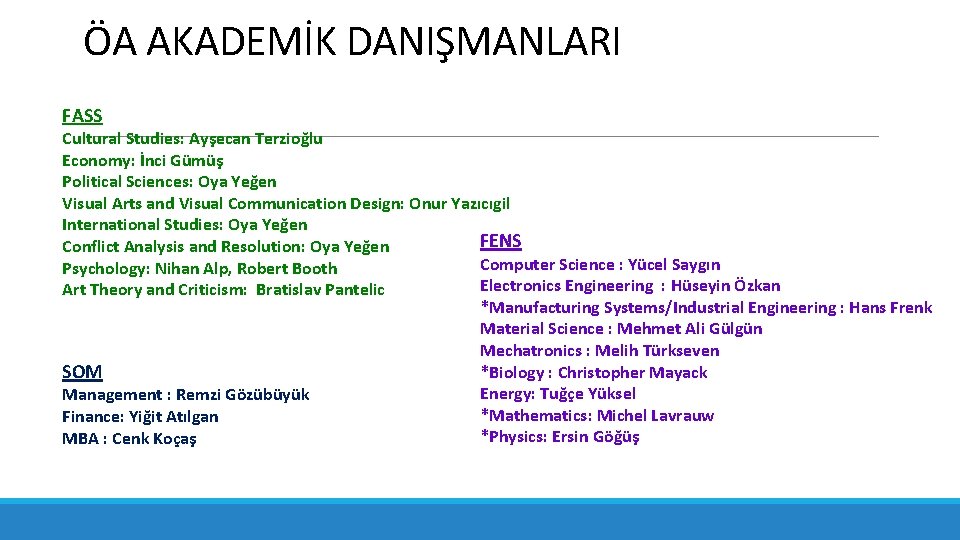 ÖA AKADEMİK DANIŞMANLARI

FASS
Cultural Studies: Ayşecan Terzioğlu
Economy: İnci Gümüş
Political Sciences: Oya Yeğen
Visual Arts and Visual Communication Design: Onur Yazıcıgil
International Studies: Oya Yeğen
Conflict Analysis and Resolution: Oya Yeğen
Psychology: Nihan Alp, Robert Booth
Art Theory and Criticism: Bratislav Pantelic

SOM
Management : Remzi Gözübüyük
Finance: Yiğit Atılgan
MBA : Cenk Koçaş

FENS
Computer Science : Yücel Saygın
Electronics Engineering : Hüseyin Özkan
*Manufacturing Systems/Industrial Engineering : Hans Frenk
Material Science : Mehmet Ali Gülgün
Mechatronics : Melih Türkseven
*Biology : Christopher Mayack
Energy: Tuğçe Yüksel
*Mathematics: Michel Lavrauw
*Physics: Ersin Göğüş